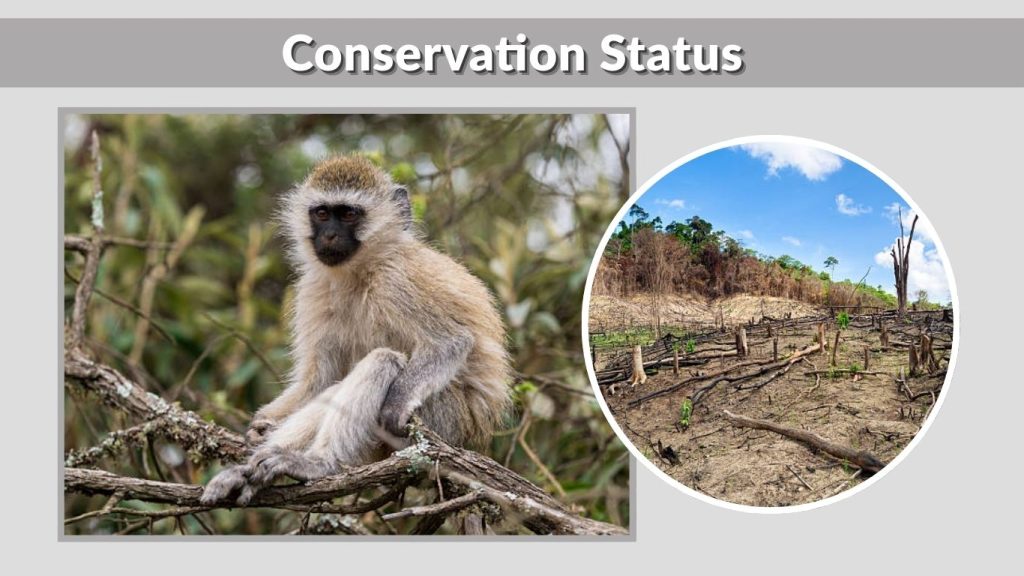 Conservation Status